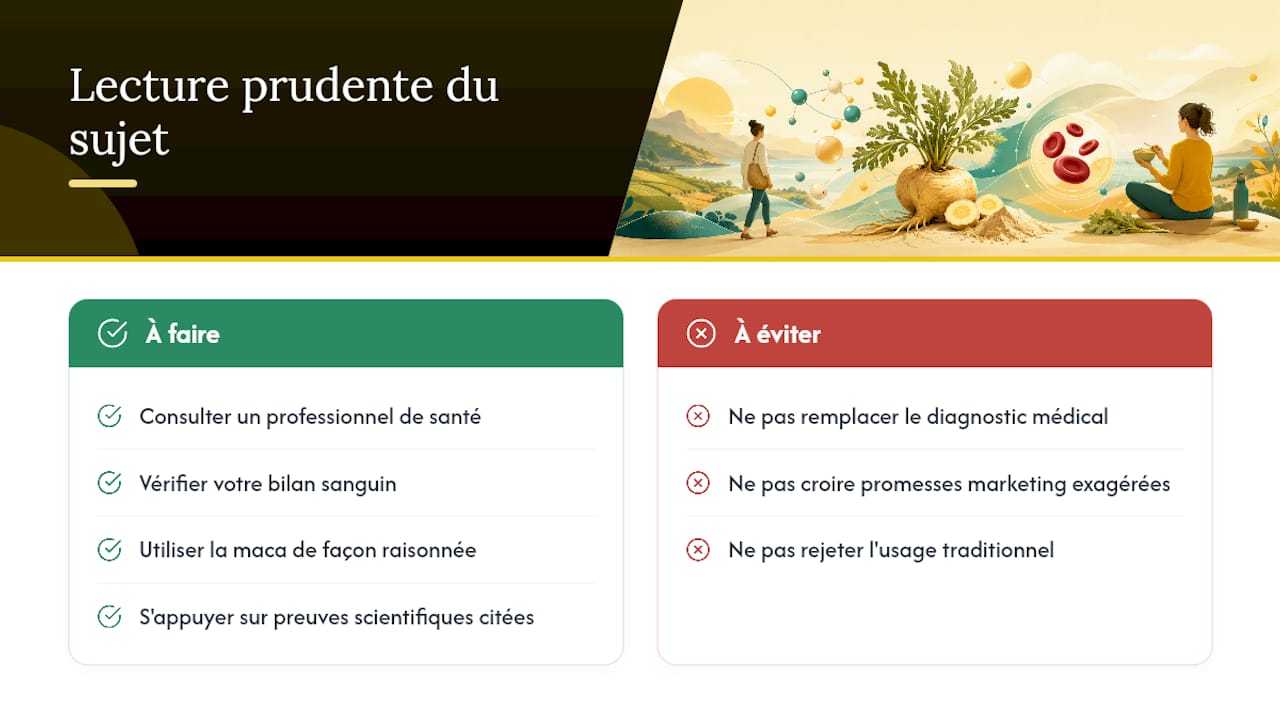 Lecture prudente du sujet

À faire

Consulter un professionnel de santé

Vérifier votre bilan sanguin

Utiliser la maca de façon raisonnée

S'appuyer sur preuves scientifiques citées

À éviter

Ne pas remplacer le diagnostic médical

Ne pas croire promesses marketing exagérées

Ne pas rejeter l'usage traditionnel